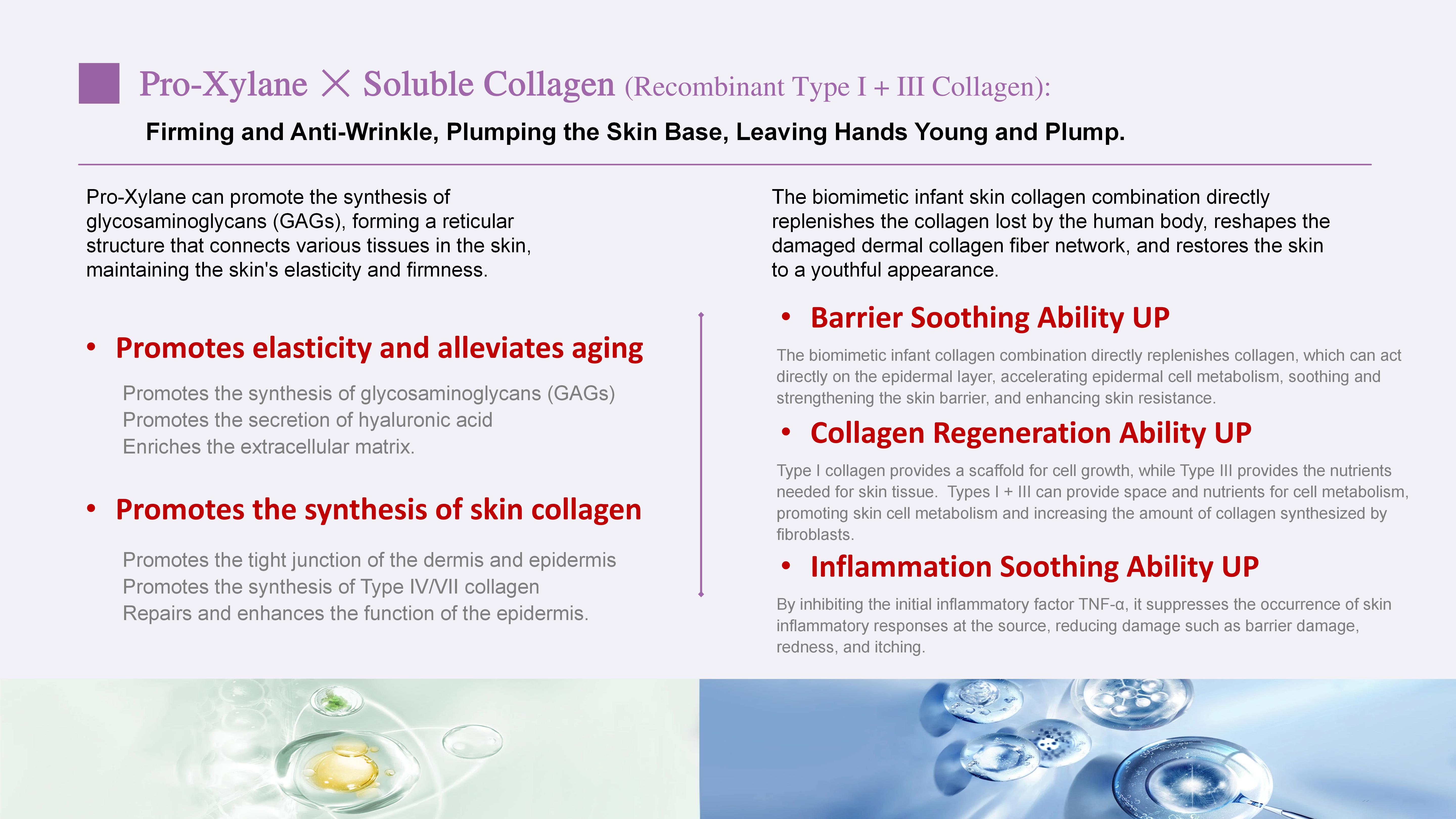 Pro-Xylane × Soluble Collagen (Recombinant Type I + III Collagen):

Firming and Anti-Wrinkle, Plumping the Skin Base, Leaving Hands Young and Plump.

Pro-Xylane can promote the synthesis of glycosaminoglycans (GAGs), forming a reticular structure that connects various tissues in the skin, maintaining the skin's elasticity and firmness.

• Promotes elasticity and alleviates aging

Promotes the synthesis of glycosaminoglycans (GAGs)
Promotes the secretion of hyaluronic acid
Enriches the extracellular matrix.

• Promotes the synthesis of skin collagen

Promotes the tight junction of the dermis and epidermis
Promotes the synthesis of Type IV/VII collagen
Repairs and enhances the function of the epidermis.

The biomimetic infant skin collagen combination directly replenishes the collagen lost by the human body, reshapes the damaged dermal collagen fiber network, and restores the skin to a youthful appearance.

• Barrier Soothing Ability UP

The biomimetic infant collagen combination directly replenishes collagen, which can act directly on the epidermal layer, accelerating epidermal cell metabolism, soothing and strengthening the skin barrier, and enhancing skin resistance.

• Collagen Regeneration Ability UP

Type I collagen provides a scaffold for cell growth, while Type III provides the nutrients needed for skin tissue. Types I + III can provide space and nutrients for cell metabolism, promoting skin cell metabolism and increasing the amount of collagen synthesized by fibroblasts.

• Inflammation Soothing Ability UP

By inhibiting the initial inflammatory factor TNF-α, it suppresses the occurrence of skin inflammatory responses at the source, reducing damage such as barrier damage, redness, and itching.